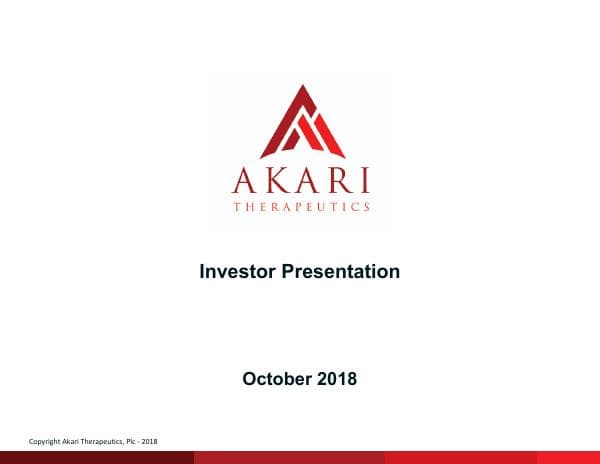 AKARI
THERAPEUTICS

Investor Presentation

October 2018

Copyright Akari Therapeutics, Plc - 2018